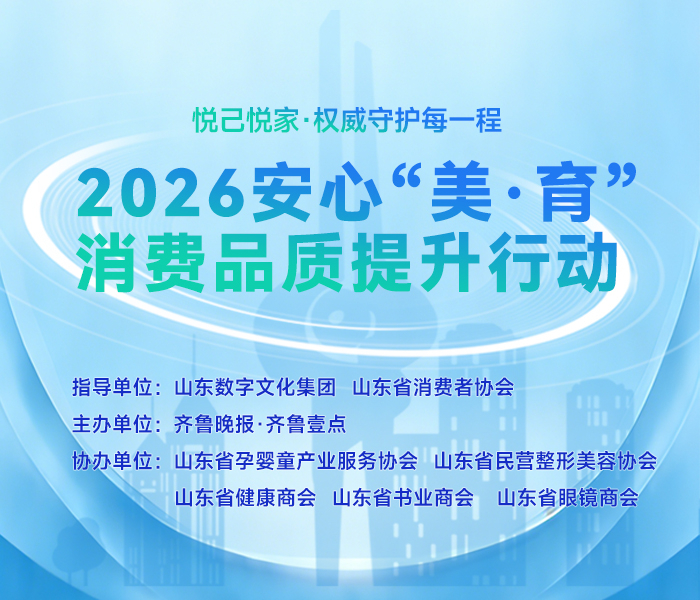 悦己悦家·权威守护每一程

2026安心“美·育”
消费品质提升行动

指导单位：山东数字文化集团　山东省消费者协会
主办单位：齐鲁晚报·齐鲁壹点
协办单位：山东省孕婴童产业服务协会　山东省民营整形美容协会
山东省健康商会　山东省书业商会　山东省眼镜商会